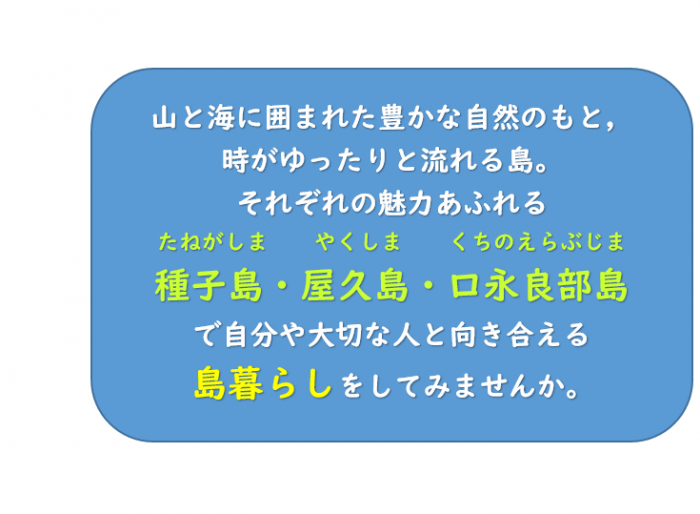 山と海に囲まれた豊かな自然のもと，
時がゆったりと流れる島。
それぞれの魅力あふれる

たねがしま　やくしま　くちのえらぶじま
種子島・屋久島・口永良部島
で自分や大切な人と向き合える
島暮らしをしてみませんか。